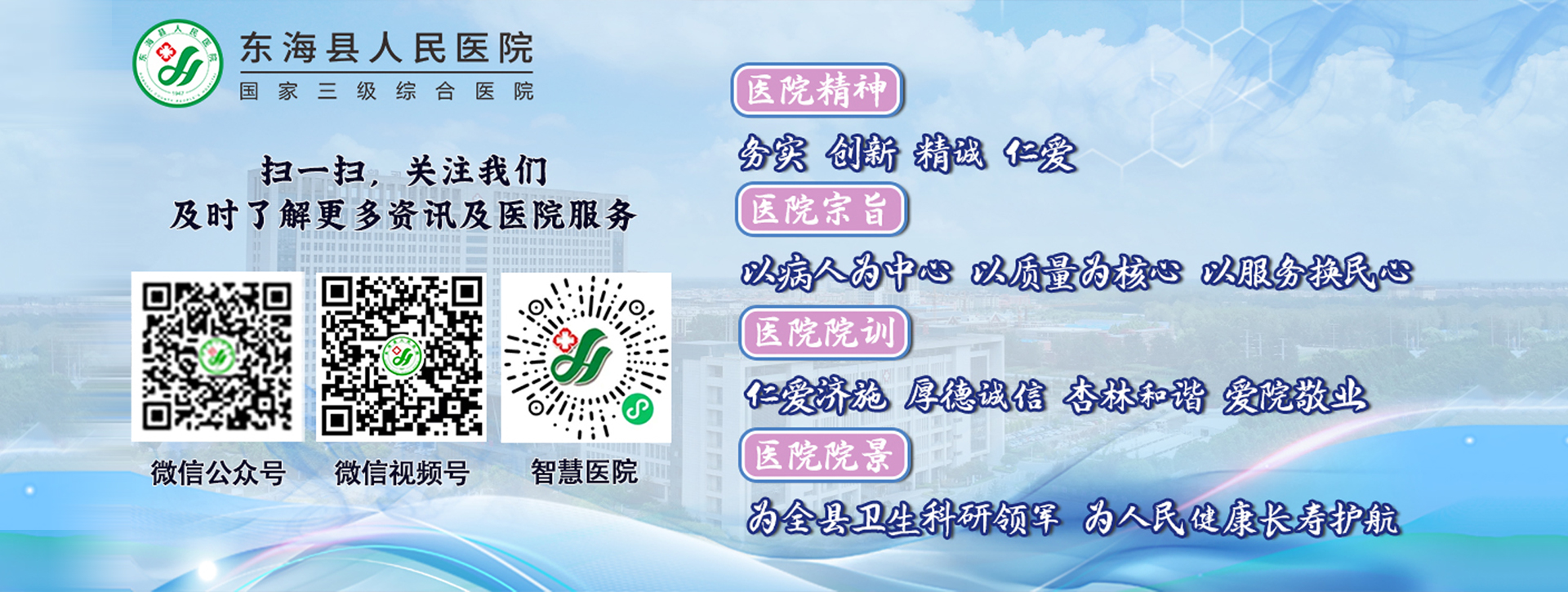 东海县人民医院
国家三级综合医院

扫一扫，关注我们
及时了解更多资讯及医院服务

微信公众号
微信视频号
智慧医院

医院精神
务实 创新 精诚 仁爱

医院宗旨
以病人为中心 以质量为核心 以服务换民心

医院院训
仁爱济施 厚德诚信 杏林和谐 爱院敬业

医院院景
为全县卫生科研领军 为人民健康长寿护航